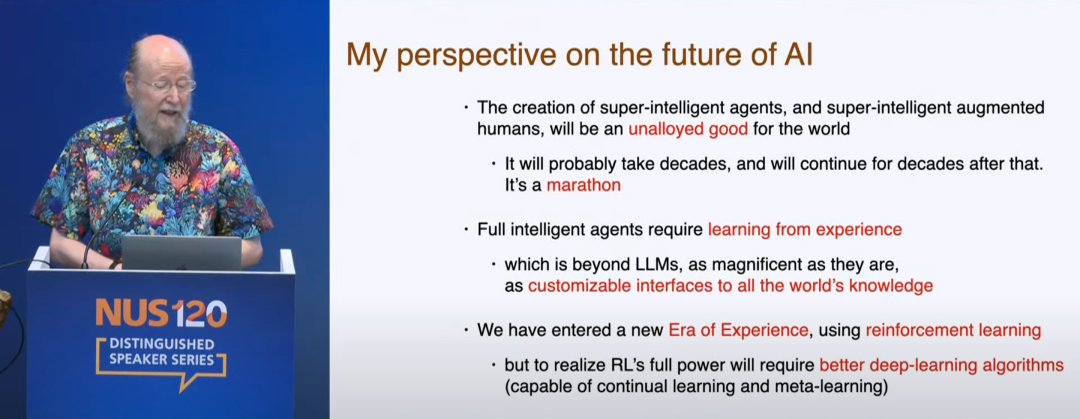 NUS 120
DISTINGUISHED SPEAKER SERIES

My perspective on the future of AI

• The creation of super-intelligent agents, and super-intelligent augmented humans, will be an unalloyed good for the world

• It will probably take decades, and will continue for decades after that. It's a marathon

• Full intelligent agents require learning from experience

• which is beyond LLMs, as magnificent as they are, as customizable interfaces to all the world's knowledge

• We have entered a new Era of Experience, using reinforcement learning

• but to realize RL's full power will require better deep-learning algorithms (capable of continual learning and meta-learning)